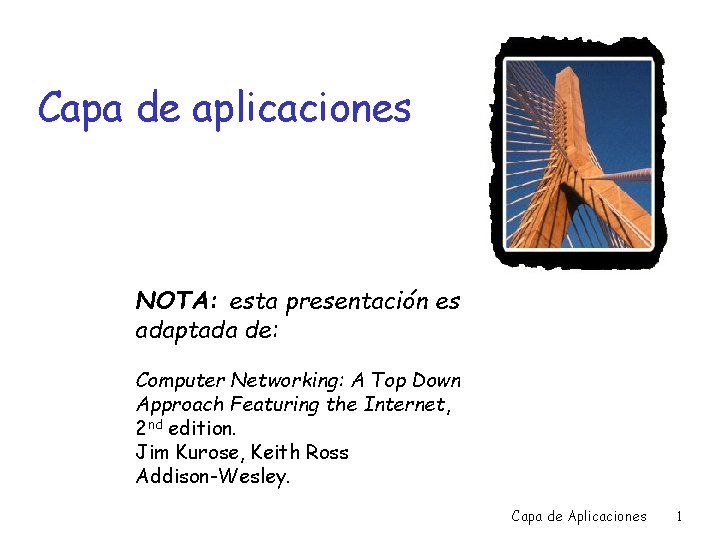 Capa de aplicaciones

NOTA: esta presentación es adaptada de:

Computer Networking: A Top Down Approach Featuring the Internet, 2$^{nd}$ edition.
Jim Kurose, Keith Ross
Addison-Wesley.

Capa de Aplicaciones 1